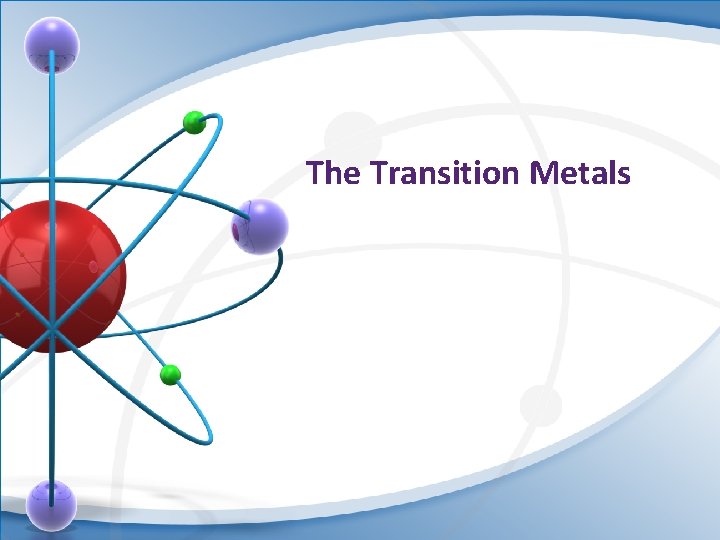 The Transition Metals